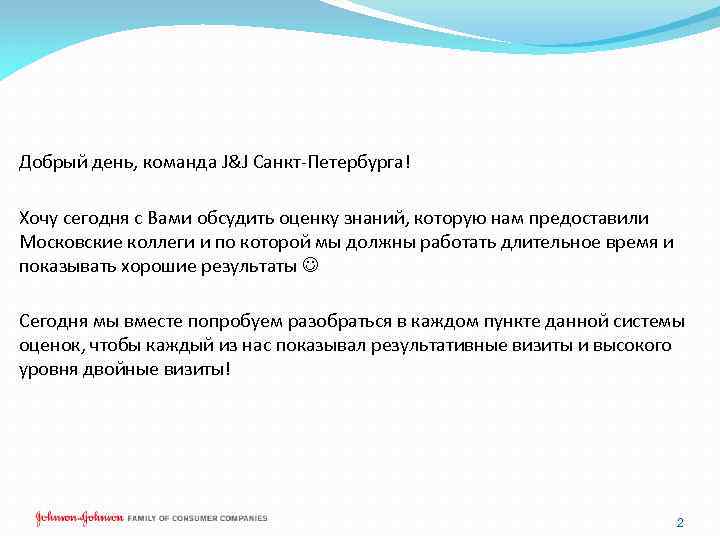 Добрый день, команда J&J Санкт-Петербурга!

Хочу сегодня с Вами обсудить оценку знаний, которую нам предоставили Московские коллеги и по которой мы должны работать длительное время и показывать хорошие результаты ☺

Сегодня мы вместе попробуем разобраться в каждом пункте данной системы оценок, чтобы каждый из нас показывал результативные визиты и высокого уровня двойные визиты!

Johnson-Johnson FAMILY OF CONSUMER COMPANIES

2